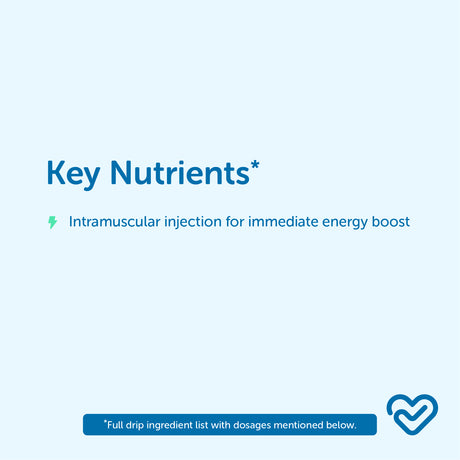 Key Nutrients*

Intramuscular injection for immediate energy boost

*Full drip ingredient list with dosages mentioned below.